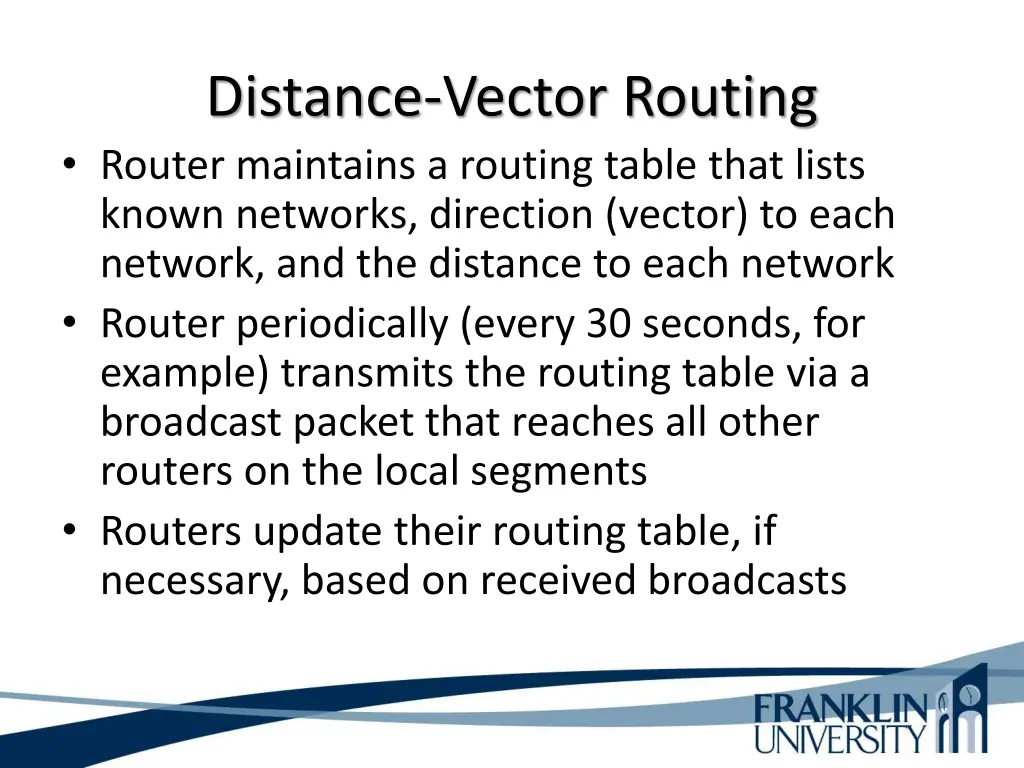 Distance-Vector Routing

• Router maintains a routing table that lists known networks, direction (vector) to each network, and the distance to each network
• Router periodically (every 30 seconds, for example) transmits the routing table via a broadcast packet that reaches all other routers on the local segments
• Routers update their routing table, if necessary, based on received broadcasts

FRANKLIN UNIVERSITY